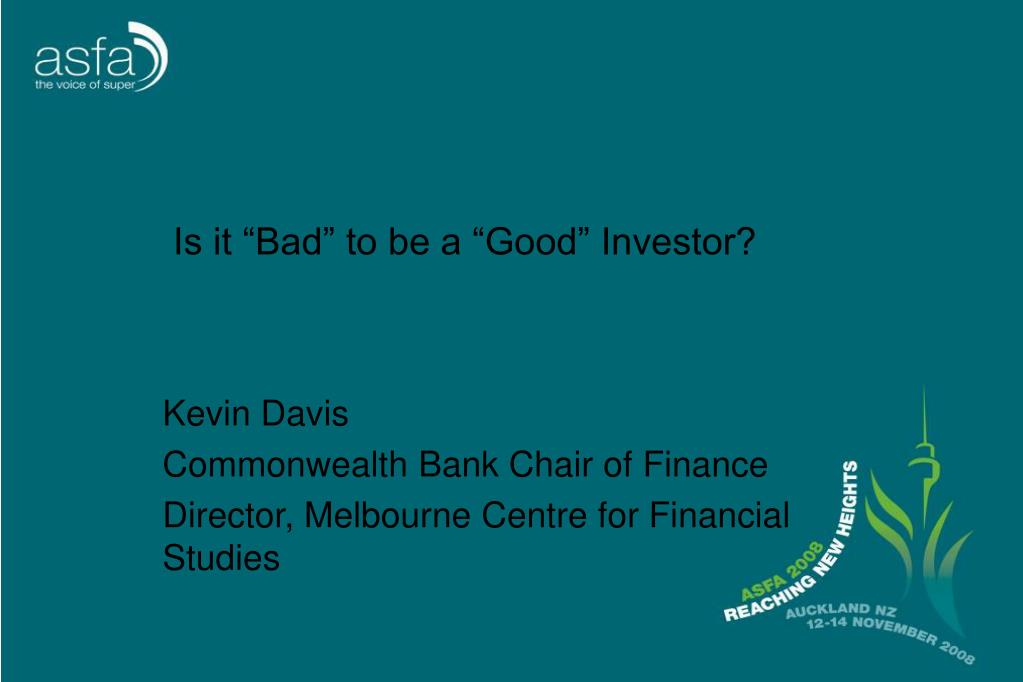 asfa
the voice of super

Is it “Bad” to be a “Good” Investor?

Kevin Davis

Commonwealth Bank Chair of Finance

Director, Melbourne Centre for Financial Studies

ASFA 2008
REACHING NEW HEIGHTS
AUCKLAND NZ
12-14 NOVEMBER 2008